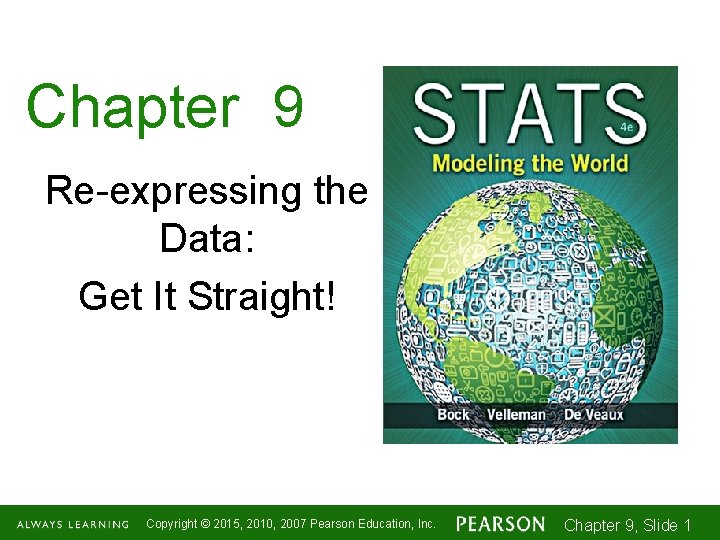 Chapter 9

Re-expressing the Data:

Get It Straight!

STATS 4e

Modeling the World

Bock Velleman De Veaux

ALWAYS LEARNING Copyright © 2015, 2010, 2007 Pearson Education, Inc. PEARSON Chapter 9, Slide 1